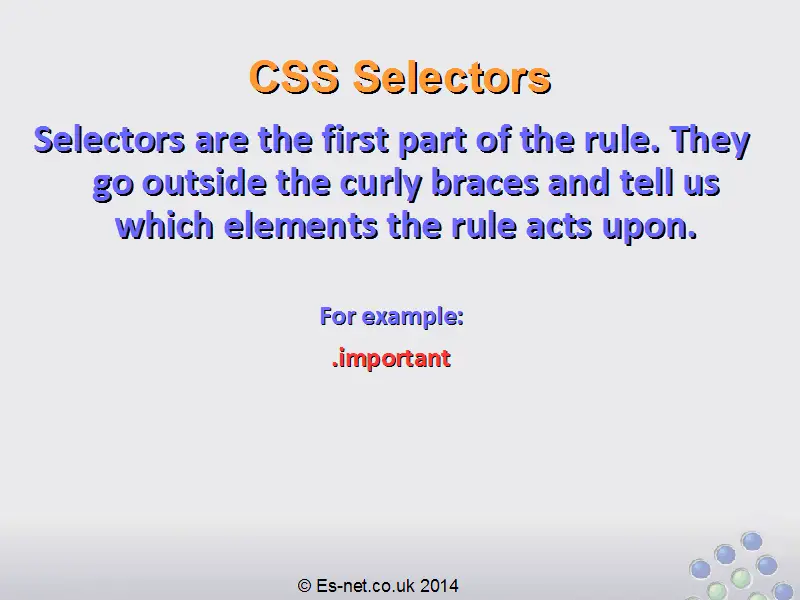 CSS Selectors

Selectors are the first part of the rule. They go outside the curly braces and tell us which elements the rule acts upon.

For example:

.important

© Es-net.co.uk 2014